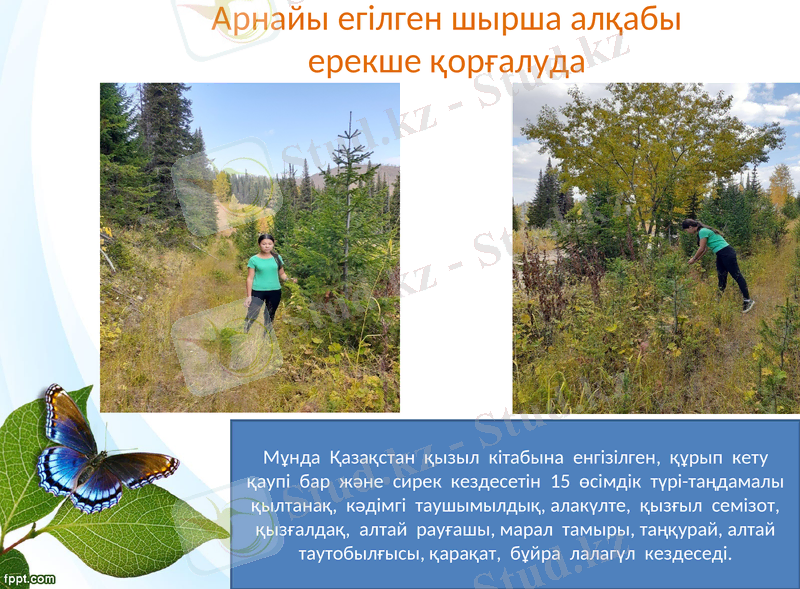 Арнайы егілген шырша алқабы ерекше қорғалуда

Stud.kz - Stud.kz

Мұнда Қазақстан қызыл кітабына енгізілген, құрып кету қаупі бар және сирек кездесетін 15 өсімдік түрі-таңдамалы қылтанақ, кәдімгі таушымылдық, алакүлте, қызғыл семізот, қызғалдақ, алтай рауғашы, марал тамыры, таңқурай, алтай таутобылғысы, қарақат, бұйра лалагүл кездеседі.

fppt.com